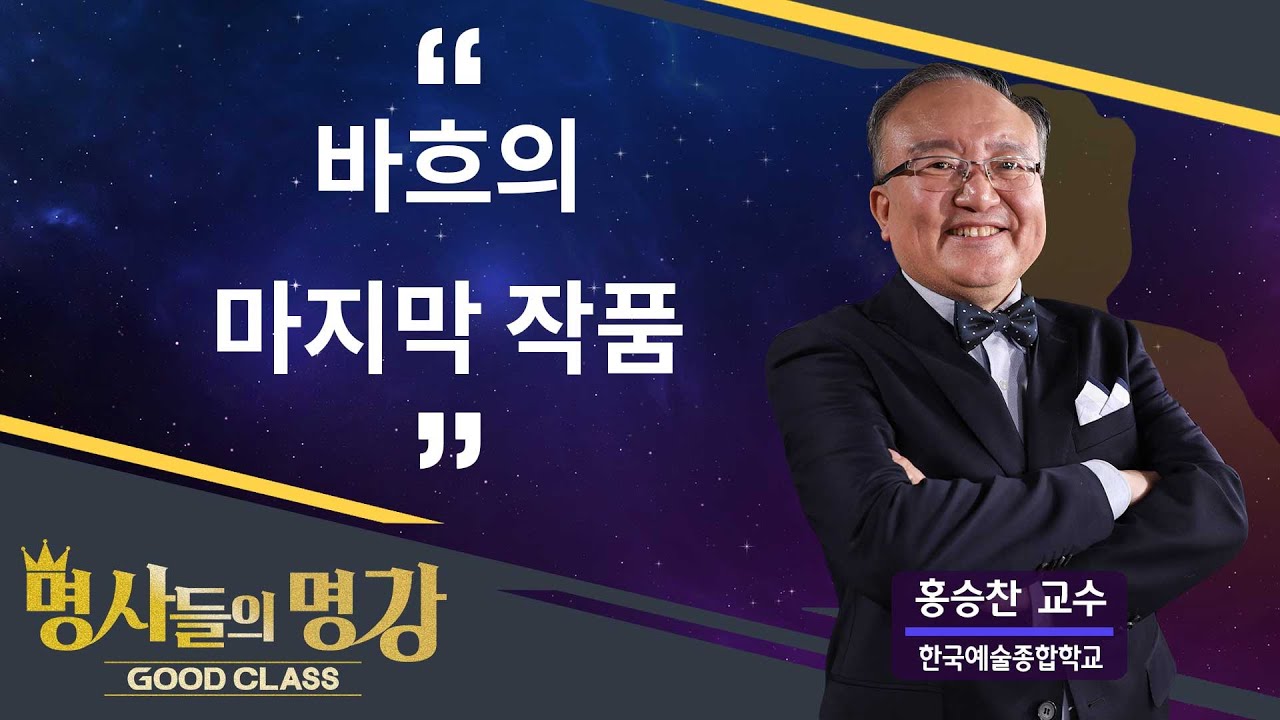 “
바흐의
마지막 작품
”

명사들의 명강
GOOD CLASS

홍승찬 교수
한국예술종합학교